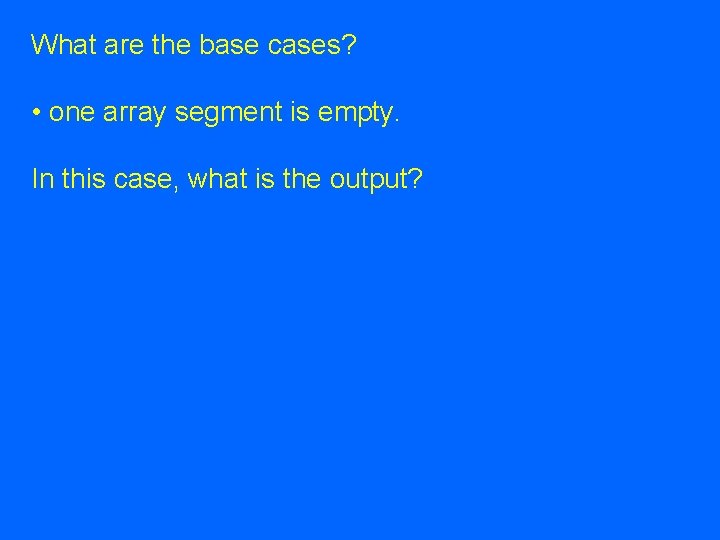 What are the base cases?

• one array segment is empty.

In this case, what is the output?